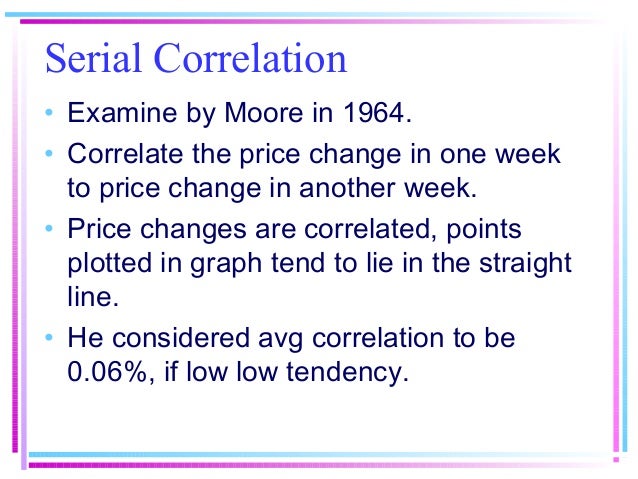 Serial Correlation

• Examine by Moore in 1964.

• Correlate the price change in one week to price change in another week.

• Price changes are correlated, points plotted in graph tend to lie in the straight line.

• He considered avg correlation to be 0.06%, if low low tendency.